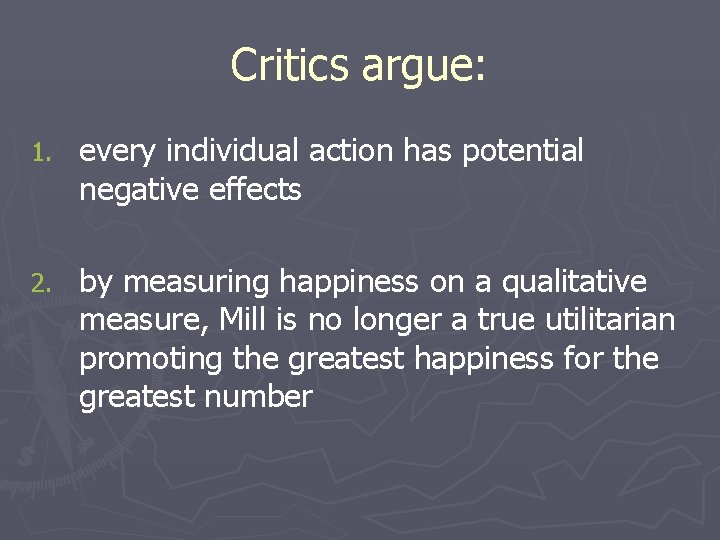 Critics argue:

1. every individual action has potential negative effects

2. by measuring happiness on a qualitative measure, Mill is no longer a true utilitarian promoting the greatest happiness for the greatest number